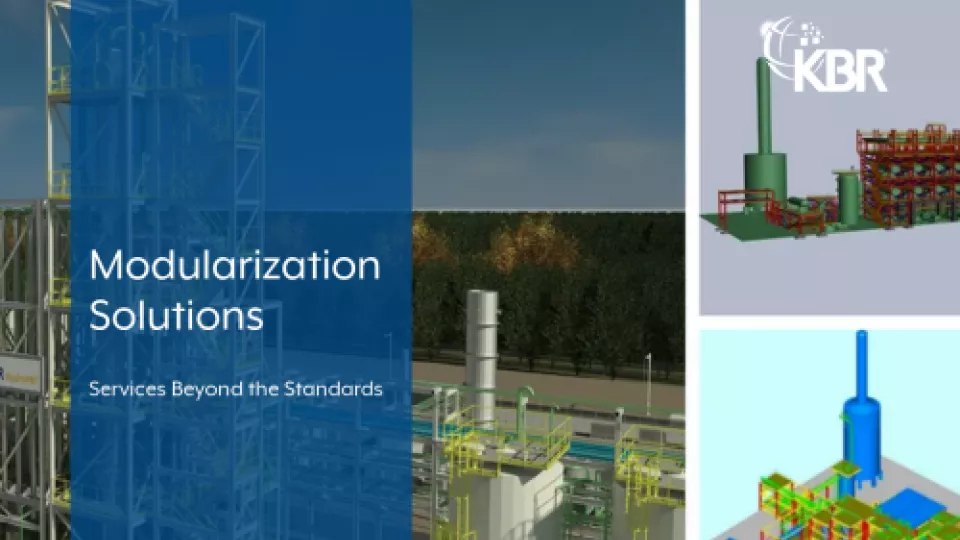 KBR

Modularization Solutions

Services Beyond the Standards